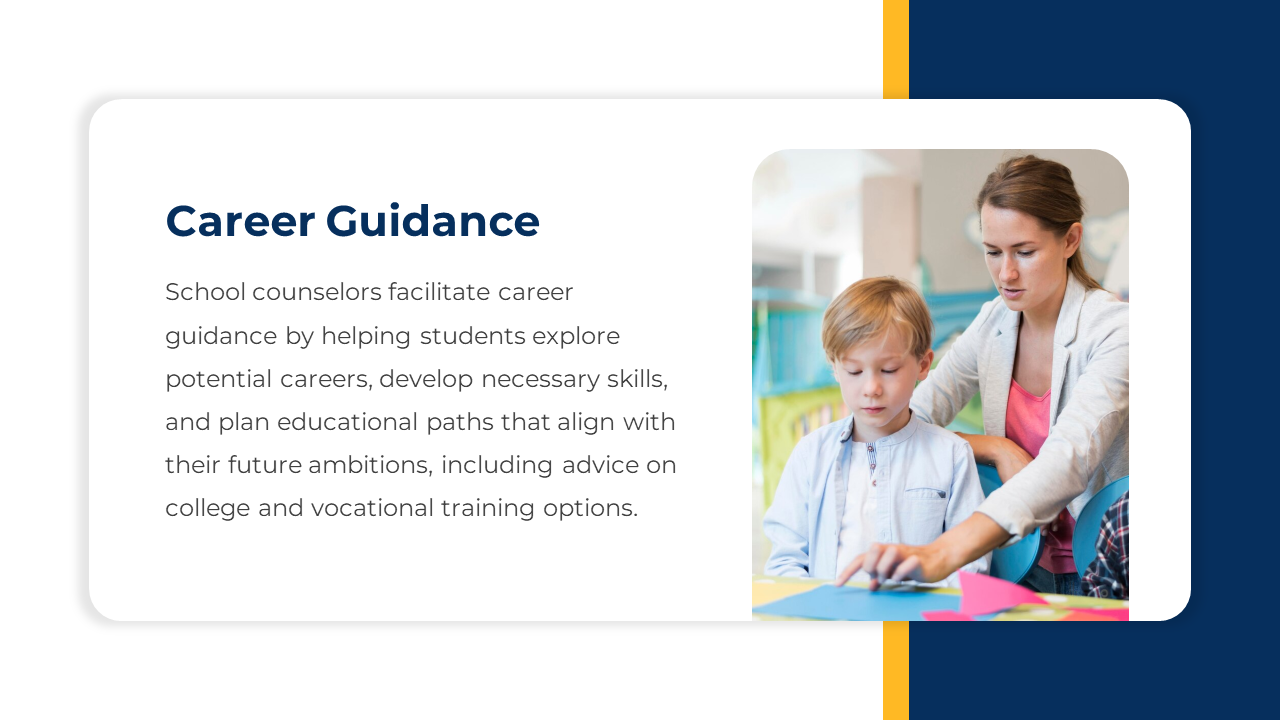 Career Guidance

School counselors facilitate career guidance by helping students explore potential careers, develop necessary skills, and plan educational paths that align with their future ambitions, including advice on college and vocational training options.